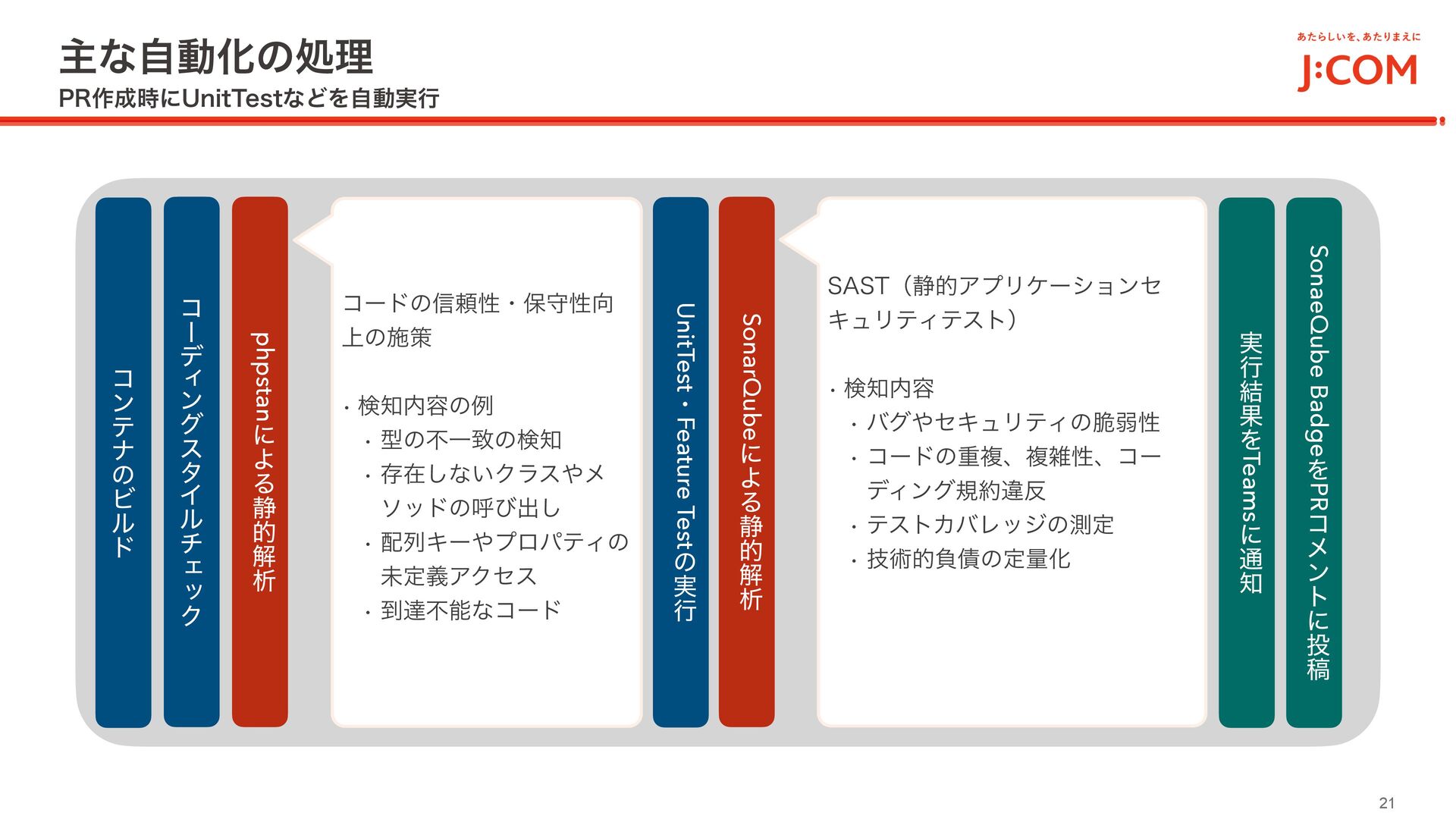 主な自動化の処理

PR作成時にUnitTestなどを自動実行

あたらしいを、あたりまえに

J:COM

コンテナのビルド

コーディングスタイルチェック

phpstanによる静的解析

コードの信頼性・保守性向上の施策

・検知内容の例
・型の不一致の検知
・存在しないクラスやメソッドの呼び出し
・配列キーやプロパティの未定義アクセス
・到達不能なコード

UnitTest・Feature Testの実行

SonarQubeによる静的解析

SAST（静的アプリケーションセキュリティテスト）

・検知内容
・バグやセキュリティの脆弱性
・コードの重複、複雑性、コーディング規約違反
・テストカバレッジの測定
・技術的負債の定量化

実行結果をTeamsに通知

SonaeQube BadgeをPRコメントに投稿

21